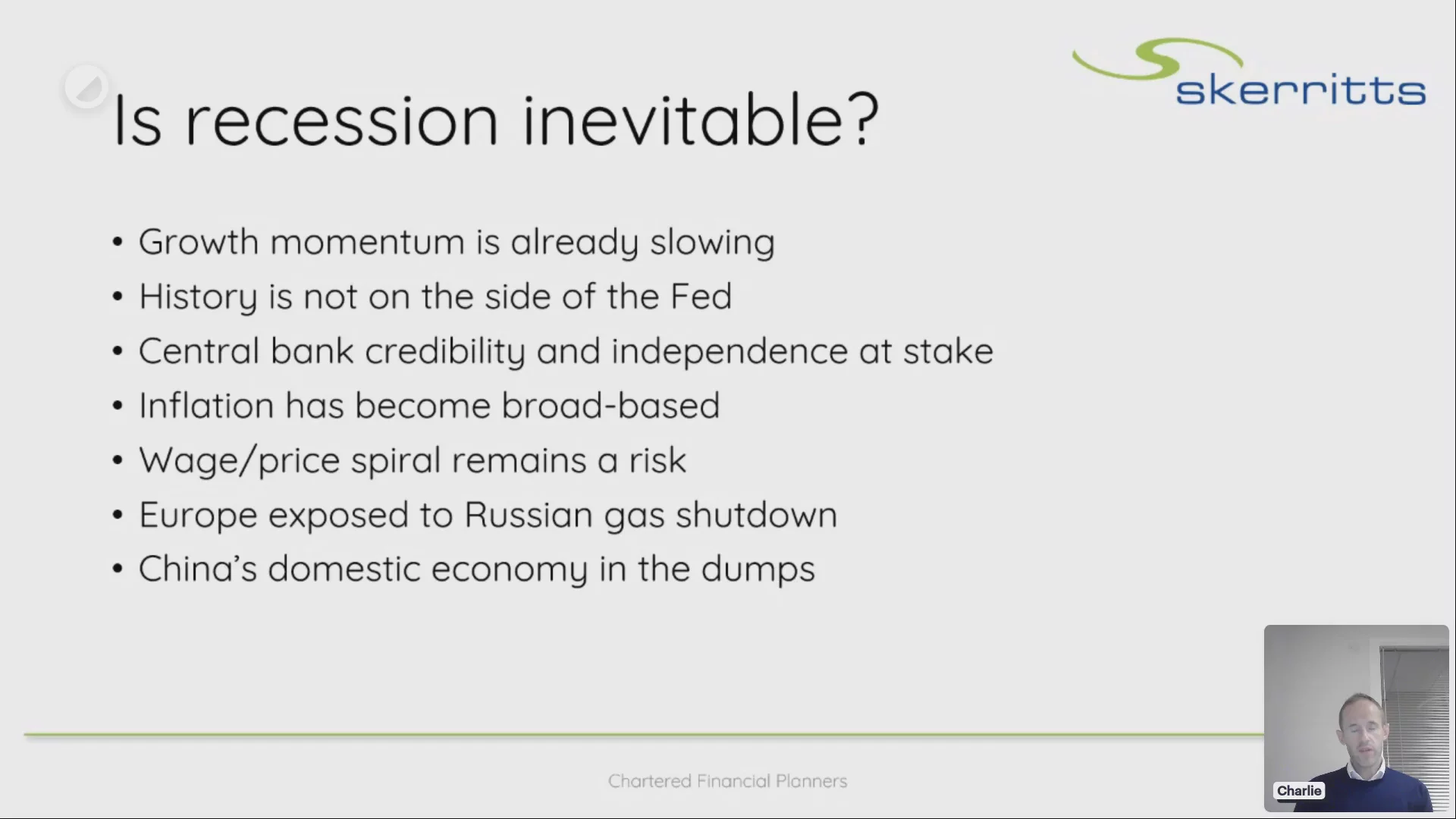 skerritts

Is recession inevitable?

• Growth momentum is already slowing
• History is not on the side of the Fed
• Central bank credibility and independence at stake
• Inflation has become broad-based
• Wage/price spiral remains a risk
• Europe exposed to Russian gas shutdown
• China's domestic economy in the dumps

Chartered Financial Planners

Charlie